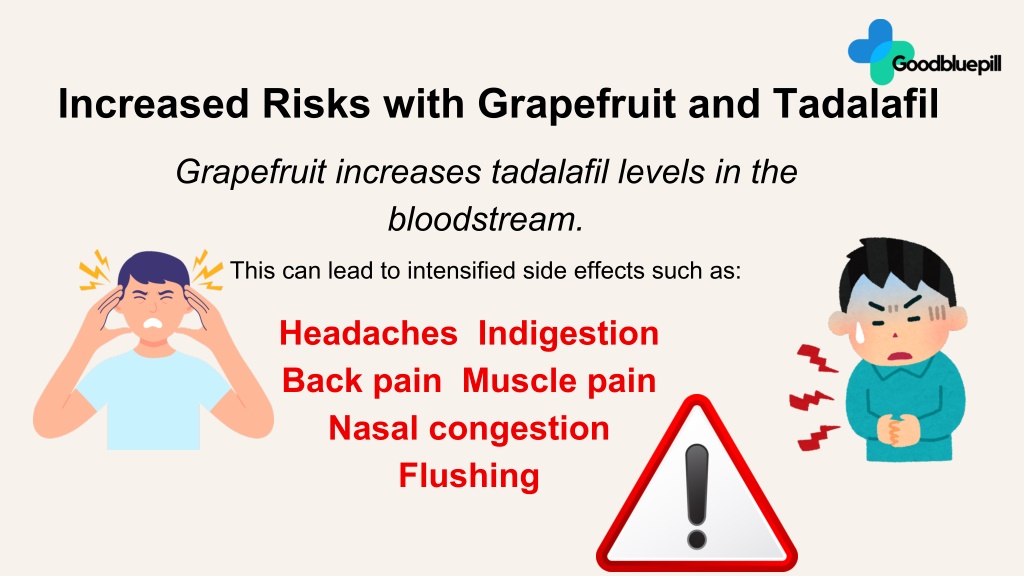 Goodbluepill

Increased Risks with Grapefruit and Tadalafil

Grapefruit increases tadalafil levels in the bloodstream.

This can lead to intensified side effects such as:

Headaches Indigestion
Back pain Muscle pain
Nasal congestion
Flushing